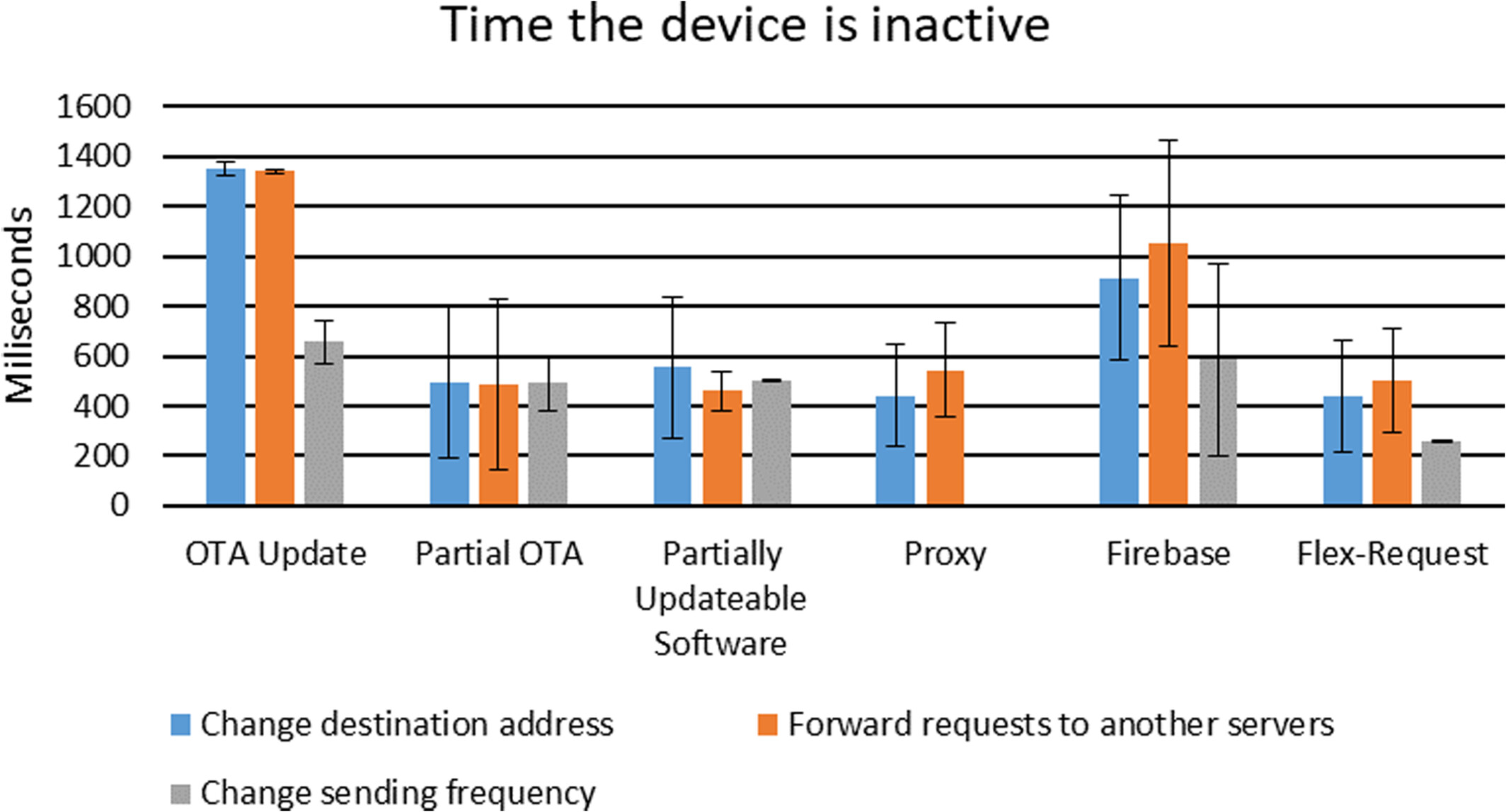 Time the device is inactive

Miliseconds

1600
1400
1200
1000
800
600
400
200
0

OTA Update
Partial OTA
Partially Updateable Software
Proxy
Firebase
Flex-Request

Change destination address
Forward requests to another servers
Change sending frequency